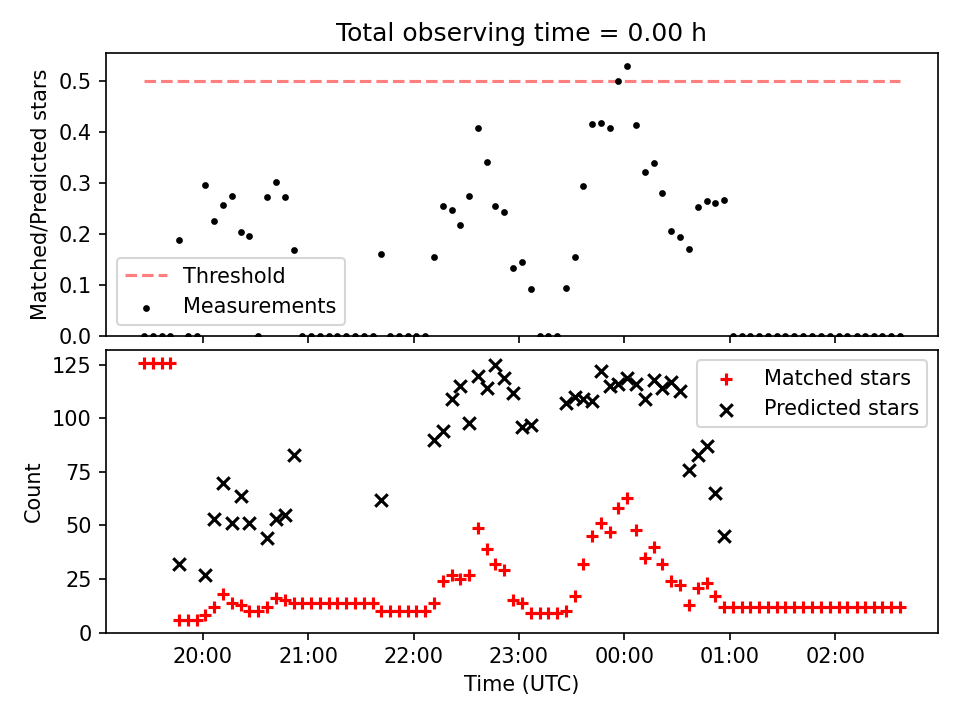 Total observing time = 0.00 h

Matched/Predicted stars

0.5
0.4
0.3
0.2
0.1
0.0

Threshold
Measurements

Count

125
100
75
50
25
0

Matched stars
Predicted stars

20:00
21:00
22:00
23:00
00:00
01:00
02:00

Time (UTC)